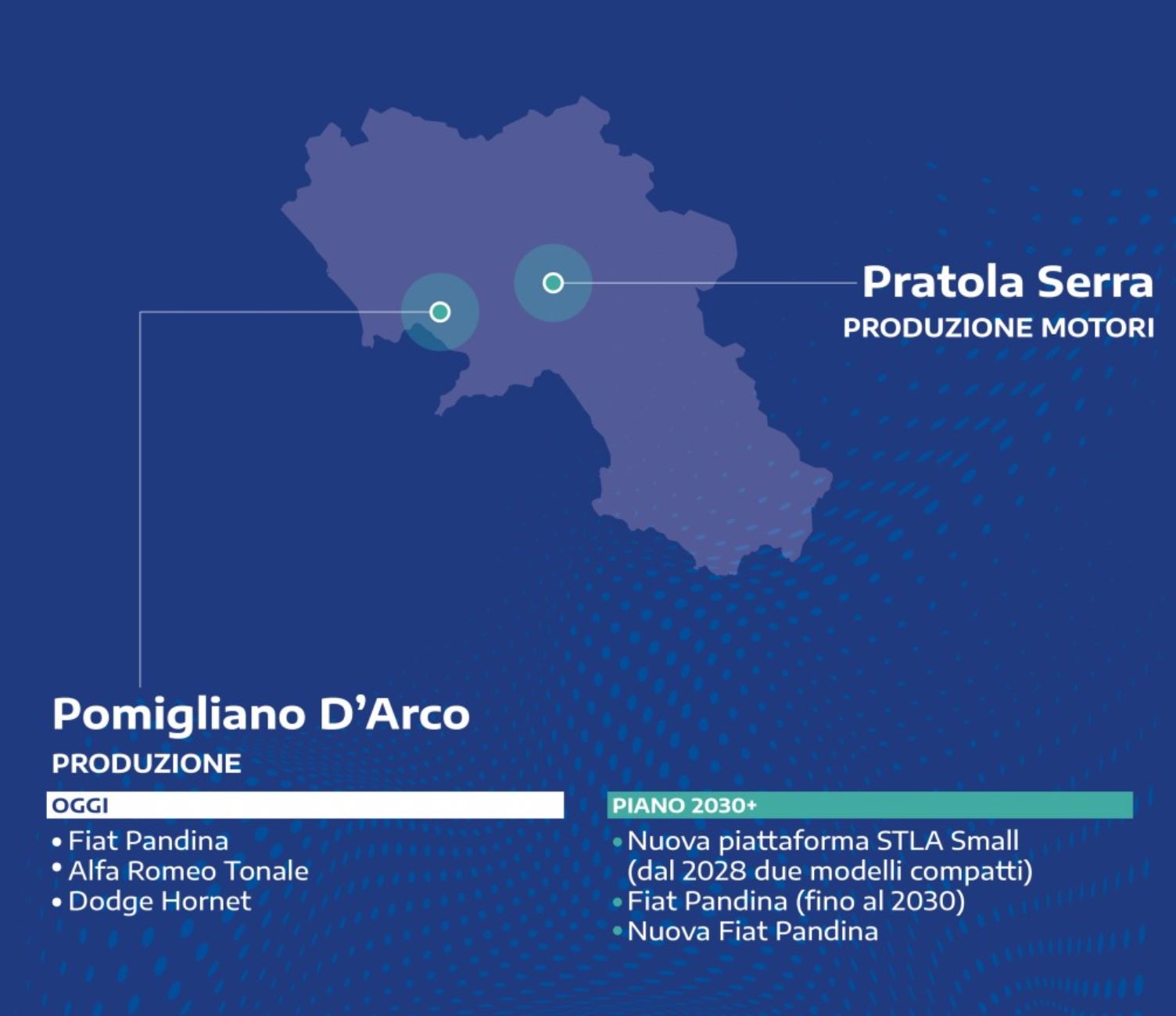 Pratola Serra
PRODUZIONE MOTORI

Pomigliano D'Arco
PRODUZIONE

OGGI
• Fiat Pandina
• Alfa Romeo Tonale
• Dodge Hornet

PIANO 2030+
• Nuova piattaforma STLA Small (dal 2028 due modelli compatti)
• Fiat Pandina (fino al 2030)
• Nuova Fiat Pandina